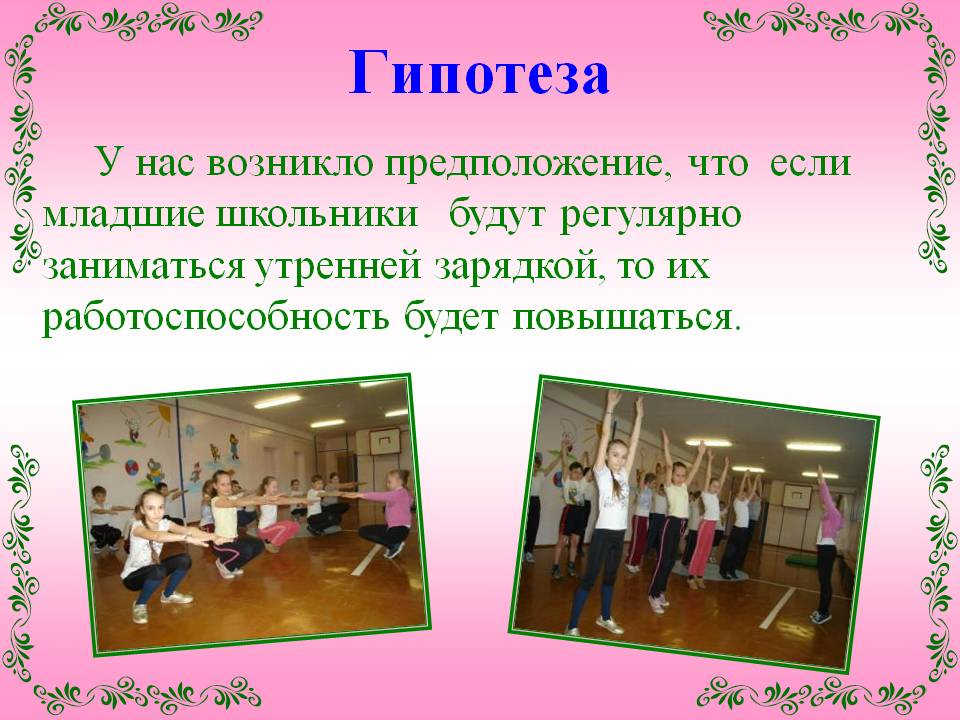 Гипотеза

У нас возникло предположение, что если младшие школьники будут регулярно заниматься утренней зарядкой, то их работоспособность будет повышаться.